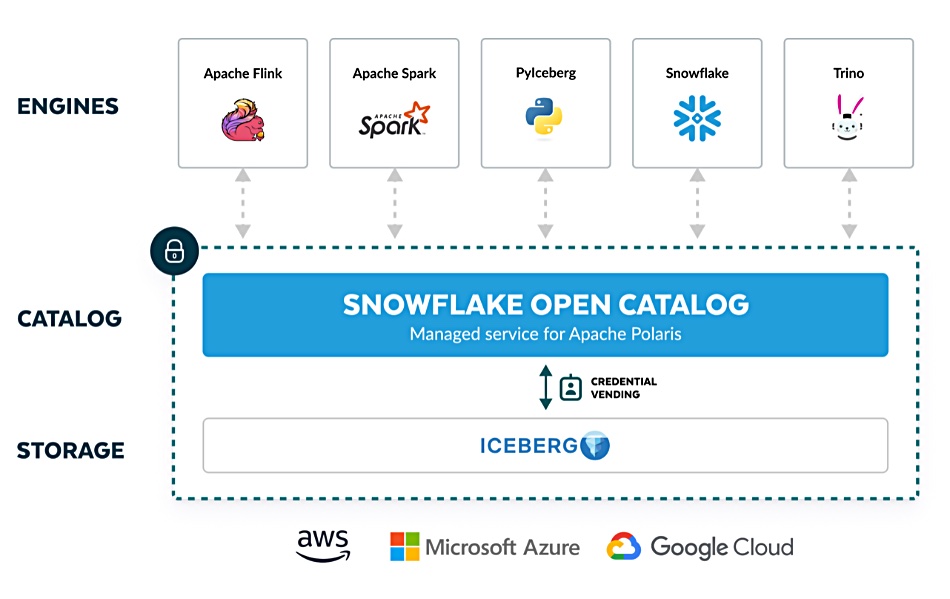 ENGINES

Apache Flink

Apache Spark

APACHE Spark

PyIceberg

Snowflake

Trino

CATALOG

SNOWFLAKE OPEN CATALOG
Managed service for Apache Polaris

CREDENTIAL VENDING

STORAGE

ICEBERG

aws

Microsoft Azure

Google Cloud